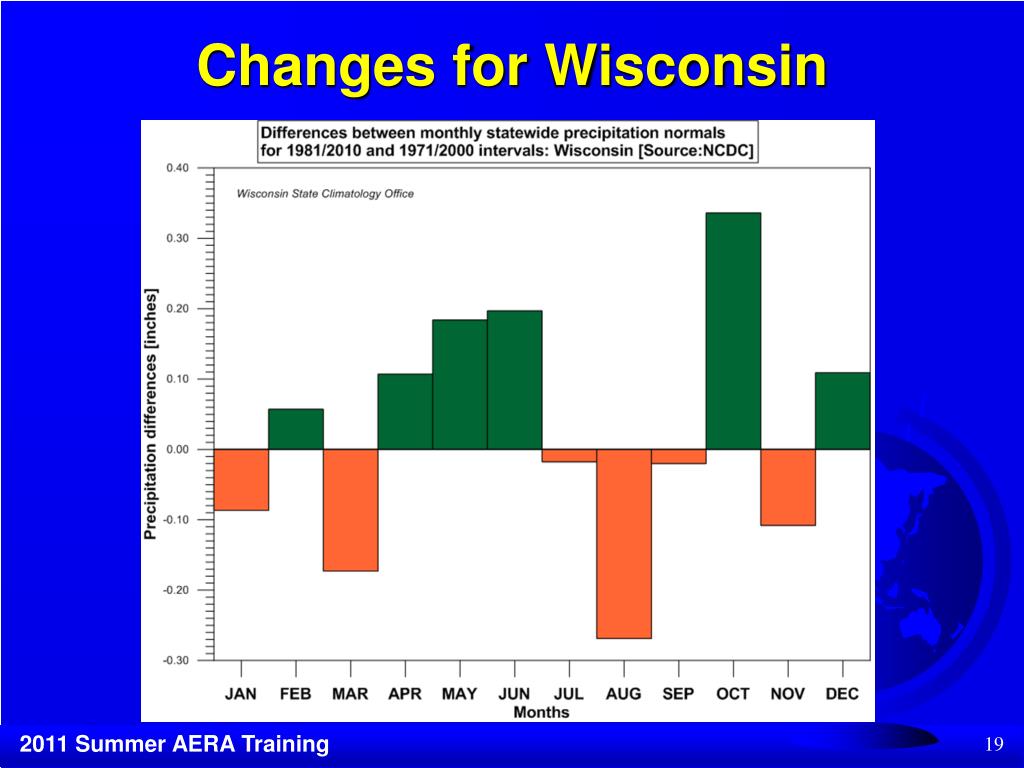 Changes for Wisconsin

Differences between monthly statewide precipitation normals for 1981/2010 and 1971/2000 intervals: Wisconsin [Source:NCDC]

Wisconsin State Climatology Office

Precipitation differences [inches]

0.40
0.30
0.20
0.10
0.00
-0.10
-0.20
-0.30

JAN FEB MAR APR MAY JUN JUL AUG SEP OCT NOV DEC

Months

2011 Summer AERA Training

19